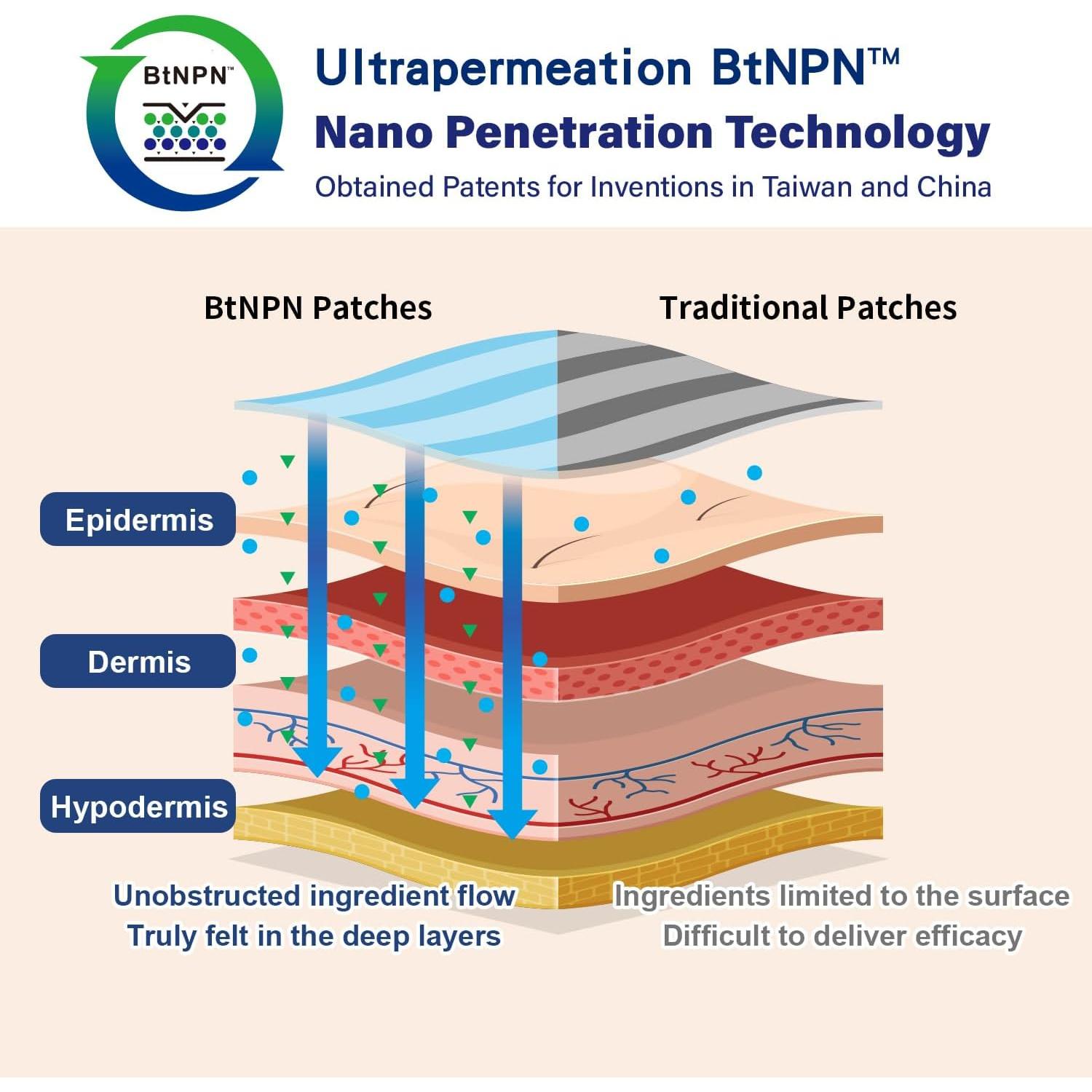 BtNPN™

Ultrapermeation BtNPN™
Nano Penetration Technology
Obtained Patents for Inventions in Taiwan and China

BtNPN Patches

Traditional Patches

Epidermis

Dermis

Hypodermis

Unobstructed ingredient flow
Truly felt in the deep layers

Ingredients limited to the surface
Difficult to deliver efficacy